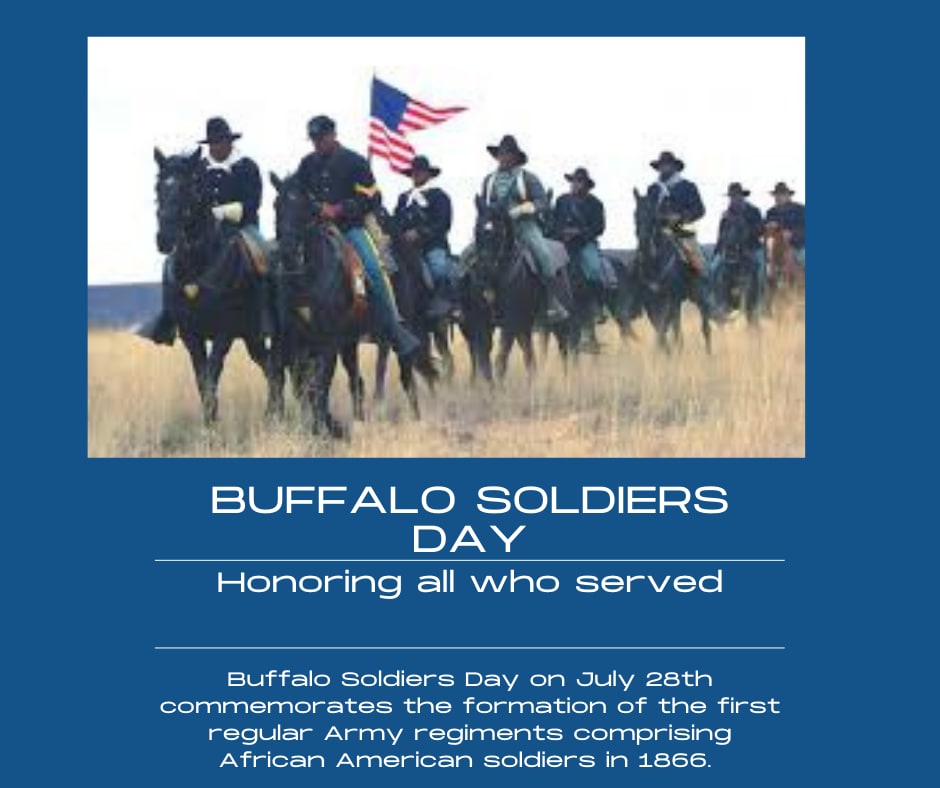 BUFFALO SOLDIERS DAY

Honoring all who served

Buffalo Soldiers Day on July 28th commemorates the formation of the first regular Army regiments comprising African American soldiers in 1866.